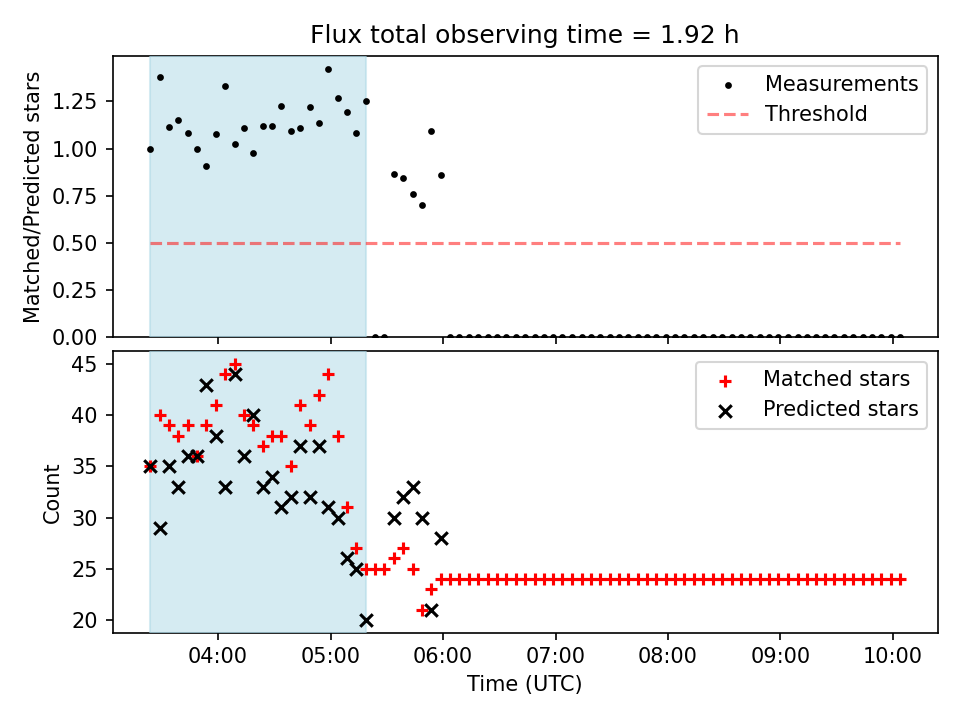 Flux total observing time = 1.92 h

Matched/Predicted stars

1.25
1.00
0.75
0.50
0.25
0.00

Measurements
Threshold

Count

45
40
35
30
25
20

Matched stars
Predicted stars

04:00
05:00
06:00
07:00
08:00
09:00
10:00

Time (UTC)